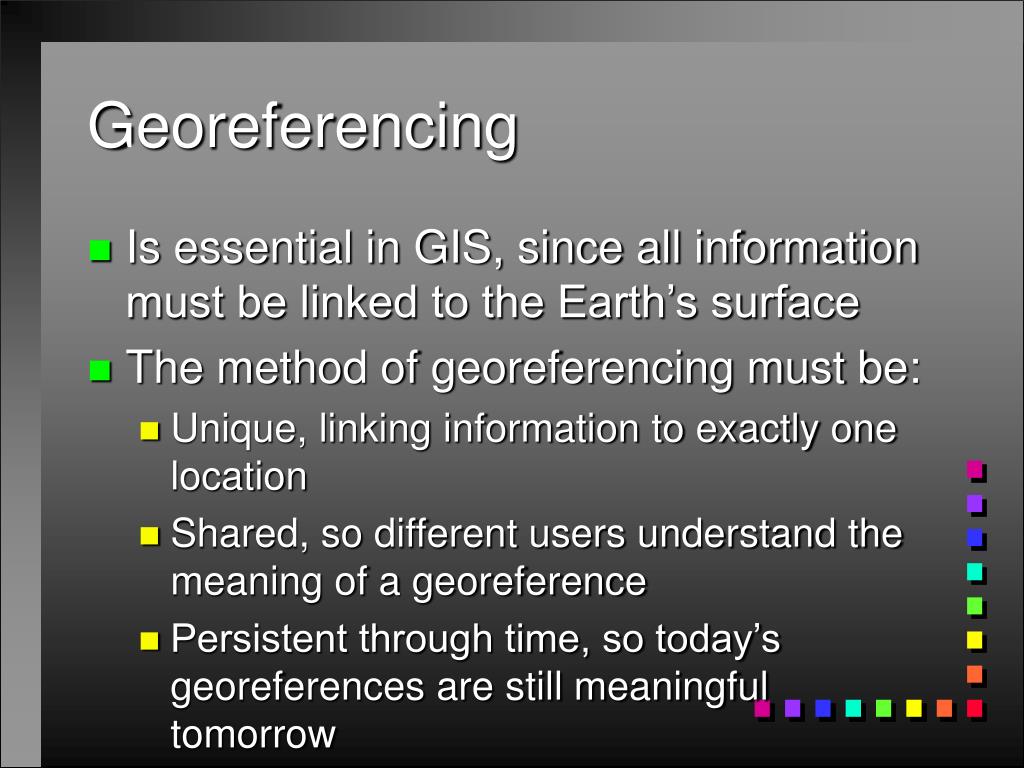 Georeferencing

Is essential in GIS, since all information must be linked to the Earth’s surface

The method of georeferencing must be:

Unique, linking information to exactly one location

Shared, so different users understand the meaning of a georeference

Persistent through time, so today’s georeferences are still meaningful tomorrow